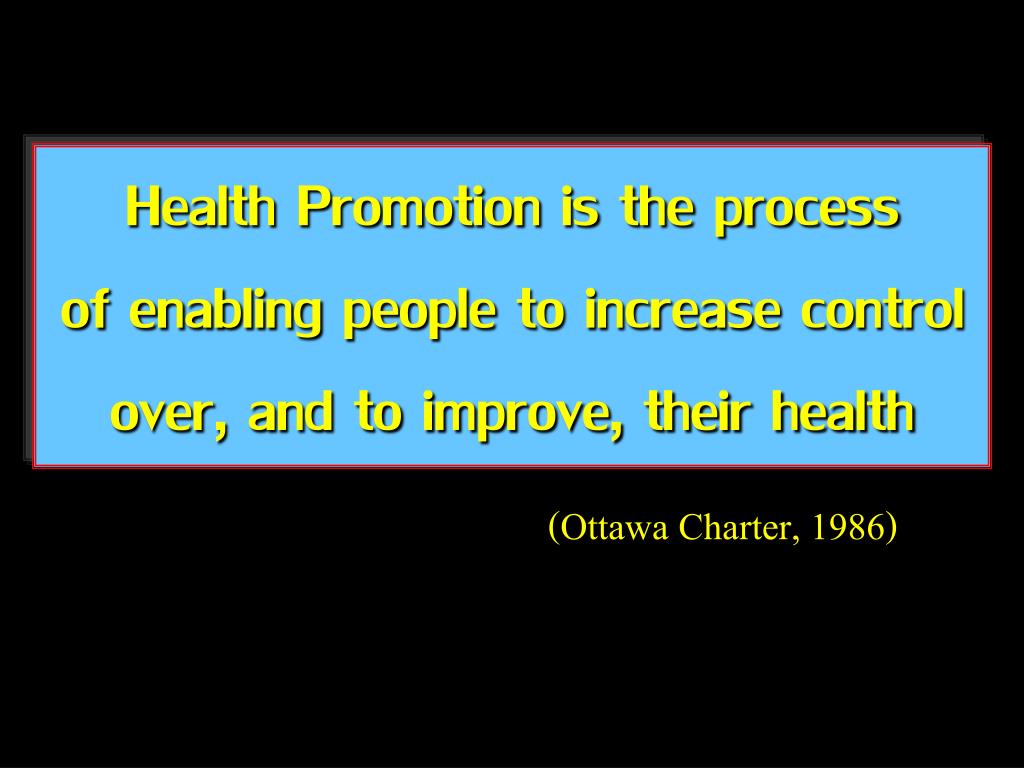 Health Promotion is the process of enabling people to increase control over, and to improve, their health

(Ottawa Charter, 1986)